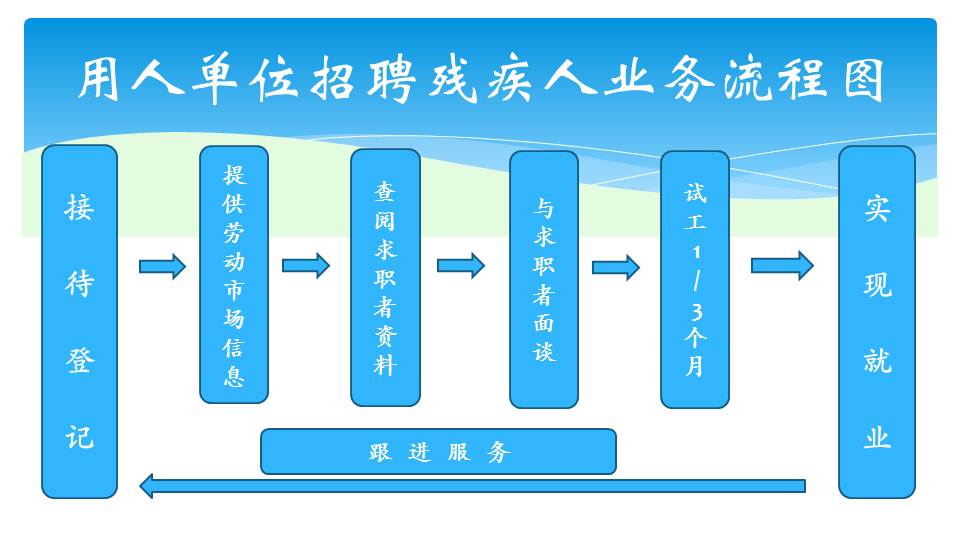 用人单位招聘残疾人业务流程图

接待登记

提供劳动市场信息

查阅求职者资料

与求职者面谈

试工1/3个月

实现就业

跟进服务